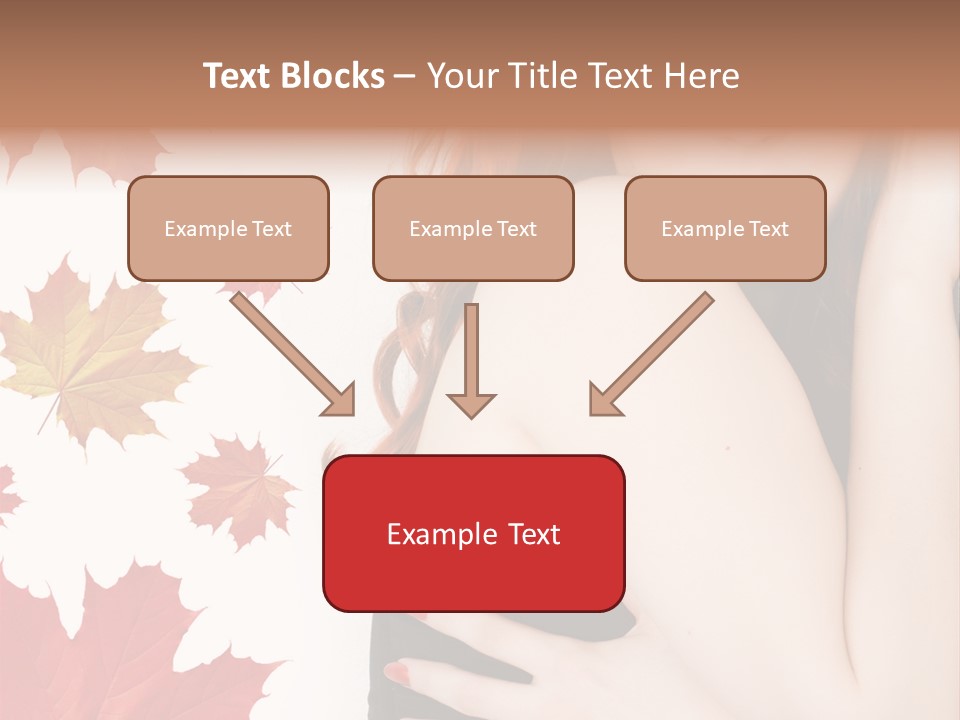 Text Blocks – Your Title Text Here

Example Text

Example Text

Example Text

Example Text